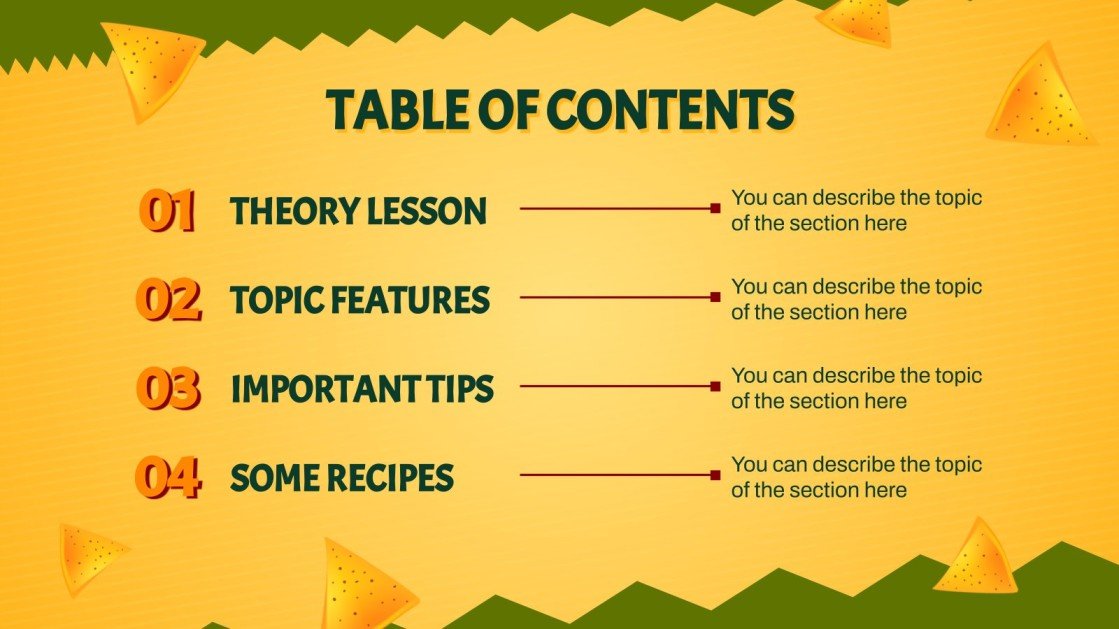 TABLE OF CONTENTS

01 THEORY LESSON

You can describe the topic of the section here

02 TOPIC FEATURES

You can describe the topic of the section here

03 IMPORTANT TIPS

You can describe the topic of the section here

04 SOME RECIPES

You can describe the topic of the section here